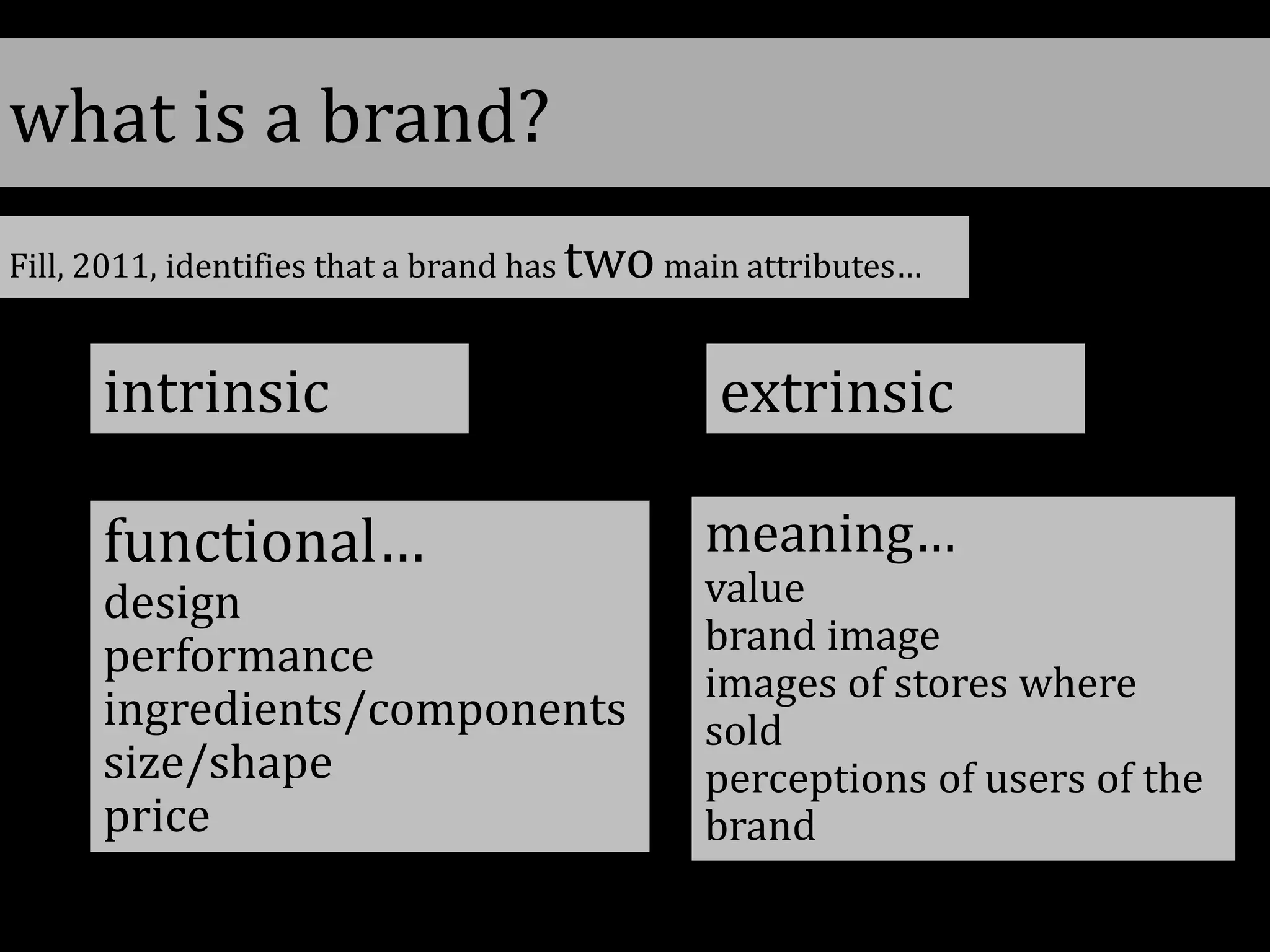 what is a brand?

Fill, 2011, identifies that a brand has two main attributes…

intrinsic

functional…
design
performance
ingredients/components
size/shape
price

extrinsic

meaning…
value
brand image
images of stores where sold
perceptions of users of the brand